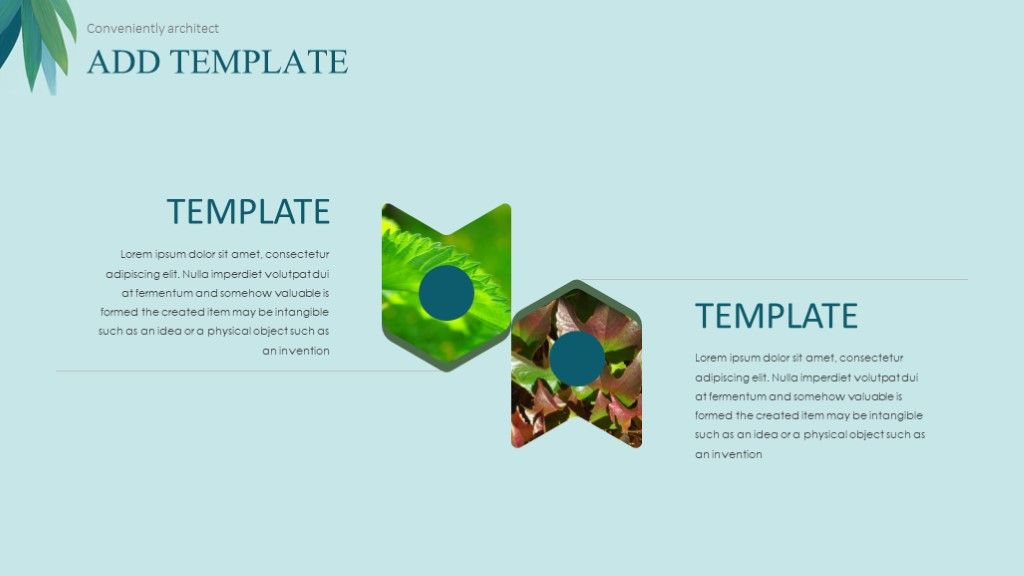 Conveniently architect

ADD TEMPLATE

TEMPLATE

Lorem ipsum dolor sit amet, consectetur adipiscing elit. Nulla imperdiet volutpat dui at fermentum and somehow valuable is formed the created item may be intangible such as an idea or a physical object such as an invention

TEMPLATE

Lorem ipsum dolor sit amet, consectetur adipiscing elit. Nulla imperdiet volutpat dui at fermentum and somehow valuable is formed the created item may be intangible such as an idea or a physical object such as an invention